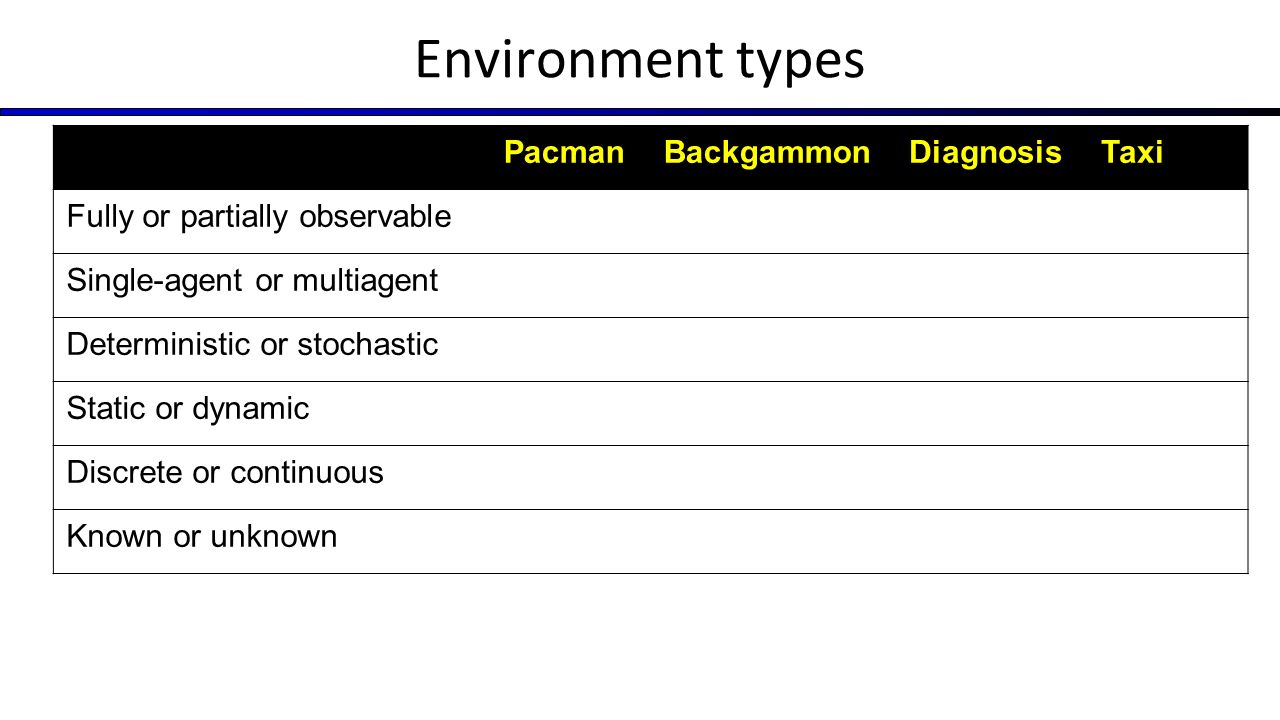 Environment types

| | Pacman | Backgammon | Diagnosis | Taxi |
|---|---|---|---|---|
| Fully or partially observable | | | | |
| Single-agent or multiagent | | | | |
| Deterministic or stochastic | | | | |
| Static or dynamic | | | | |
| Discrete or continuous | | | | |
| Known or unknown | | | | |